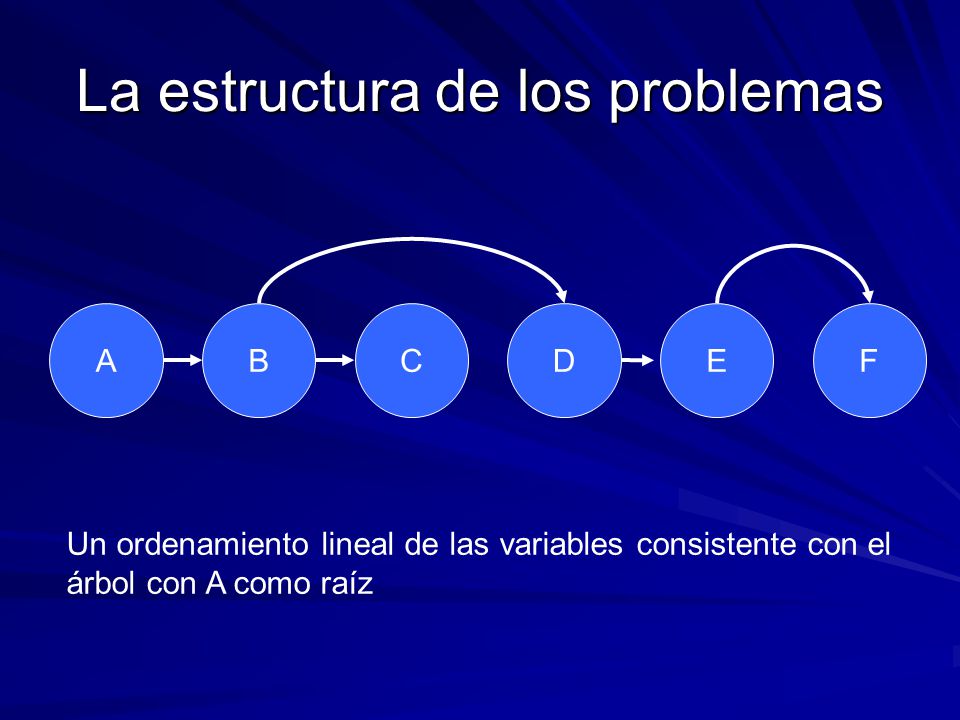 La estructura de los problemas

A

B

C

D

E

F

Un ordenamiento lineal de las variables consistente con el árbol con A como raíz